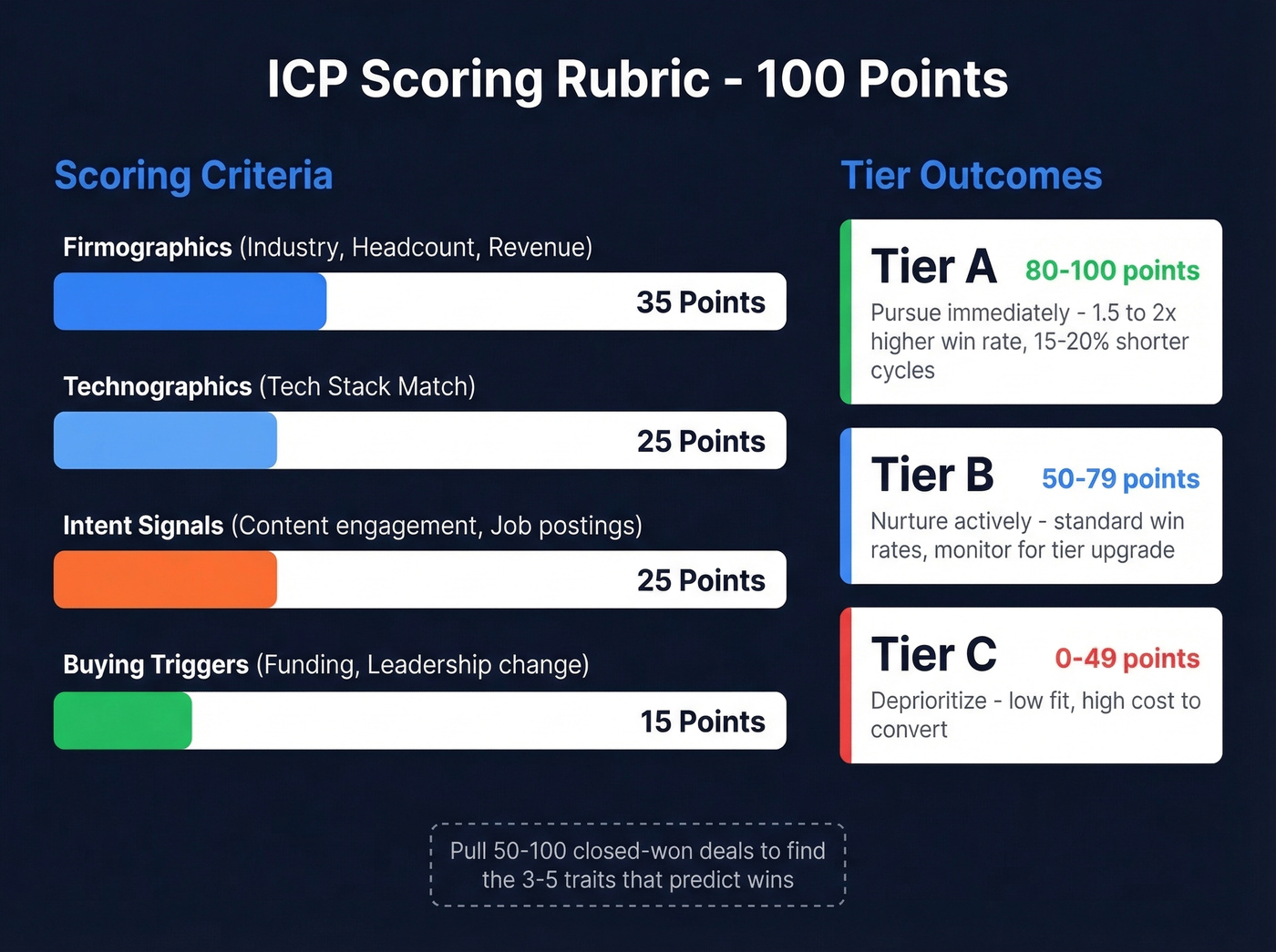 ICP Scoring Rubric - 100 Points

Scoring Criteria

Firmographics (Industry, Headcount, Revenue)

35 Points

Technographics (Tech Stack Match)

25 Points

Intent Signals (Content engagement, Job postings)

25 Points

Buying Triggers (Funding, Leadership change)

15 Points

Tier Outcomes

Tier A 80-100 points

Pursue immediately - 1.5 to 2x higher win rate, 15-20% shorter cycles

Tier B 50-79 points

Nurture actively - standard win rates, monitor for tier upgrade

Tier C 0-49 points

Deprioritize - low fit, high cost to convert

Pull 50-100 closed-won deals to find the 3-5 traits that predict wins